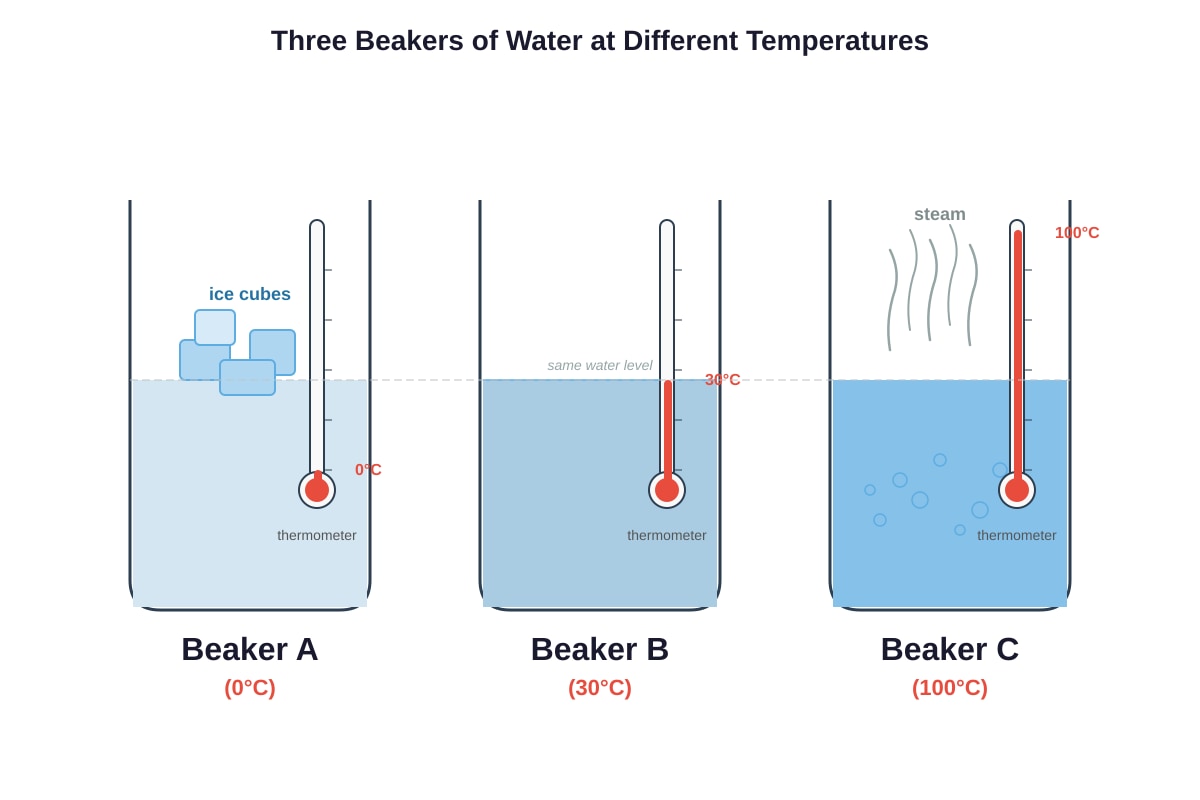 Three Beakers of Water at Different Temperatures

ice cubes

0°C

thermometer

Beaker A

(0°C)

same water level

30°C

thermometer

Beaker B

(30°C)

steam

100°C

thermometer

Beaker C

(100°C)